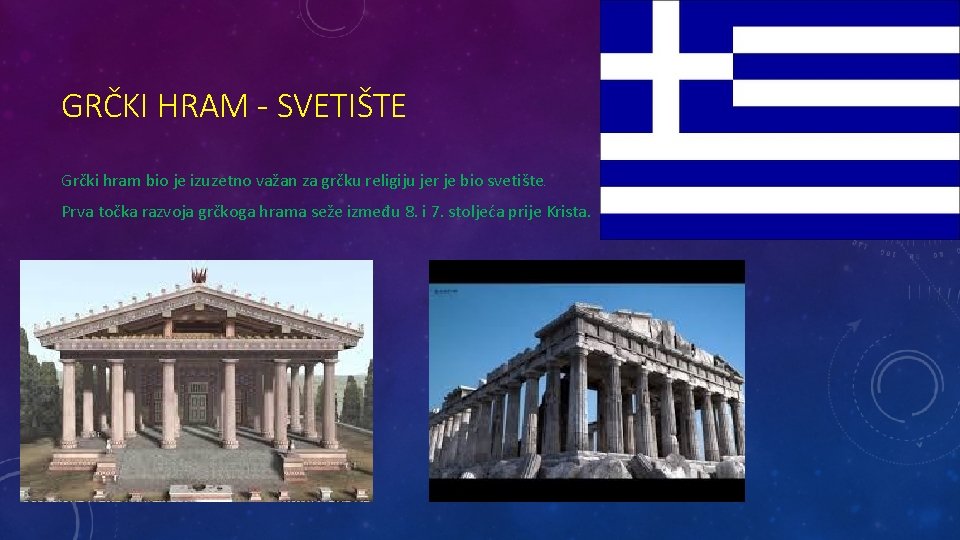 GRČKI HRAM - SVETIŠTE

Grčki hram bio je izuzetno važan za grčku religiju jer je bio svetište.

Prva točka razvoja grčkoga hrama seže između 8. i 7. stoljeća prije Krista.